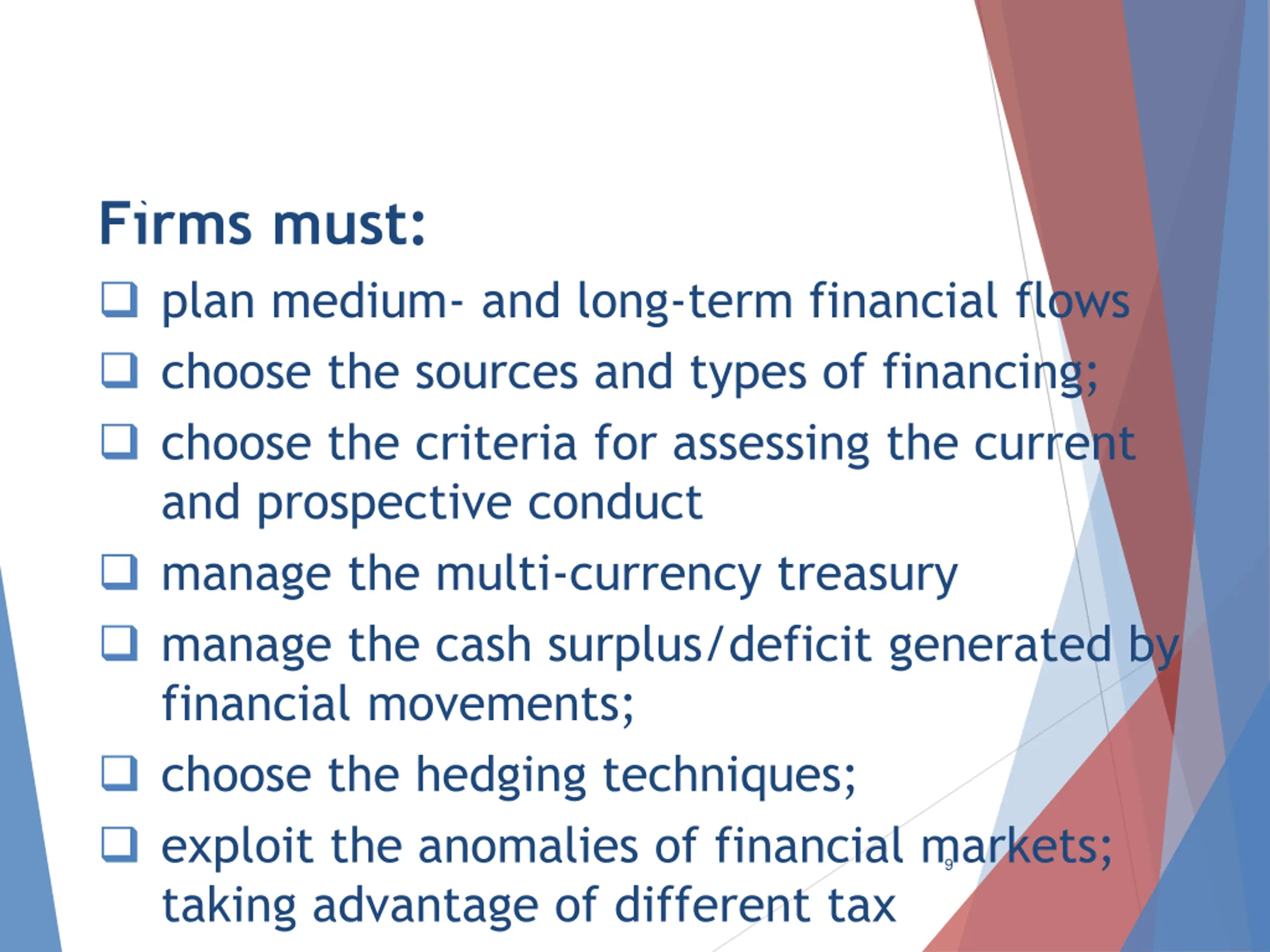 Firms must:

❑ plan medium- and long-term financial flows

❑ choose the sources and types of financing;

❑ choose the criteria for assessing the current and prospective conduct

❑ manage the multi-currency treasury

❑ manage the cash surplus/deficit generated by financial movements;

❑ choose the hedging techniques;

❑ exploit the anomalies of financial markets; taking advantage of different tax

9